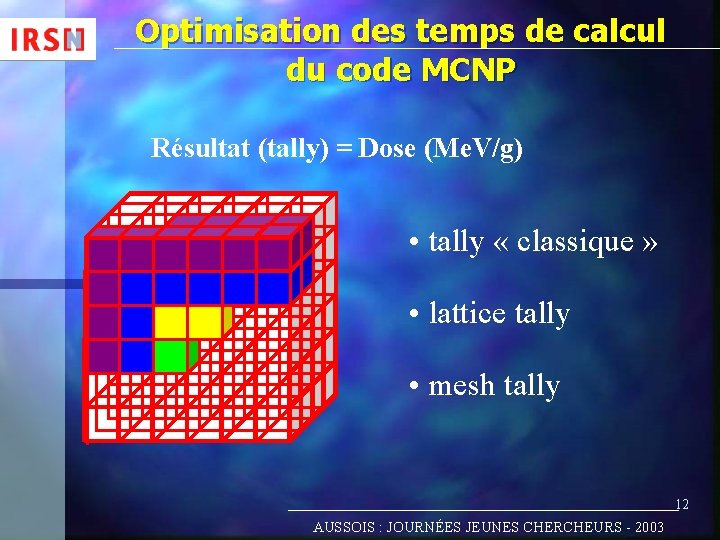 IRSN

Optimisation des temps de calcul du code MCNP

Résultat (tally) = Dose (MeV/g)

• tally « classique »

• lattice tally

• mesh tally

12

AUSSOIS : JOURNÉES JEUNES CHERCHEURS - 2003